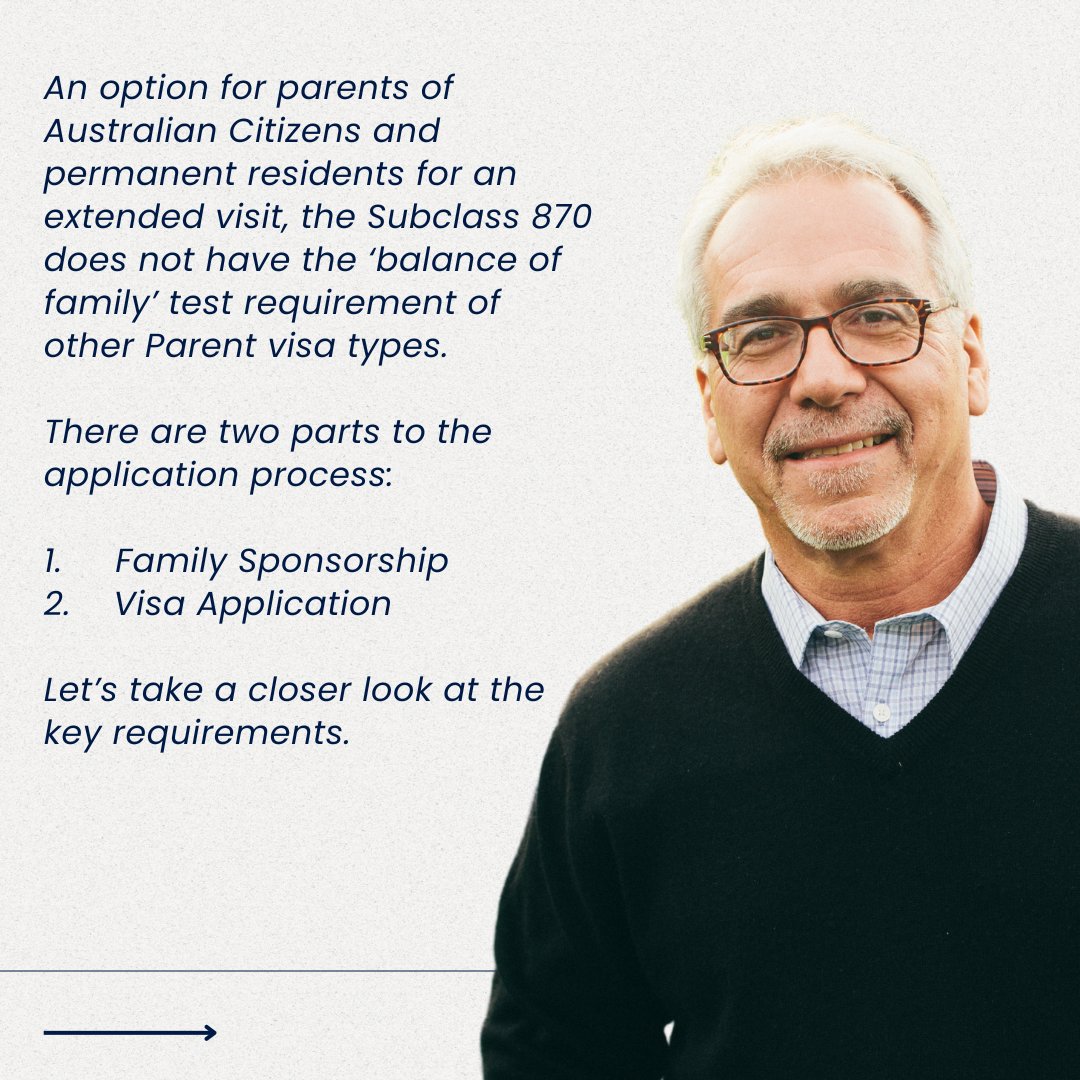 An option for parents of Australian Citizens and permanent residents for an extended visit, the Subclass 870 does not have the ‘balance of family’ test requirement of other Parent visa types.

There are two parts to the application process:

1. Family Sponsorship
2. Visa Application

Let’s take a closer look at the key requirements.